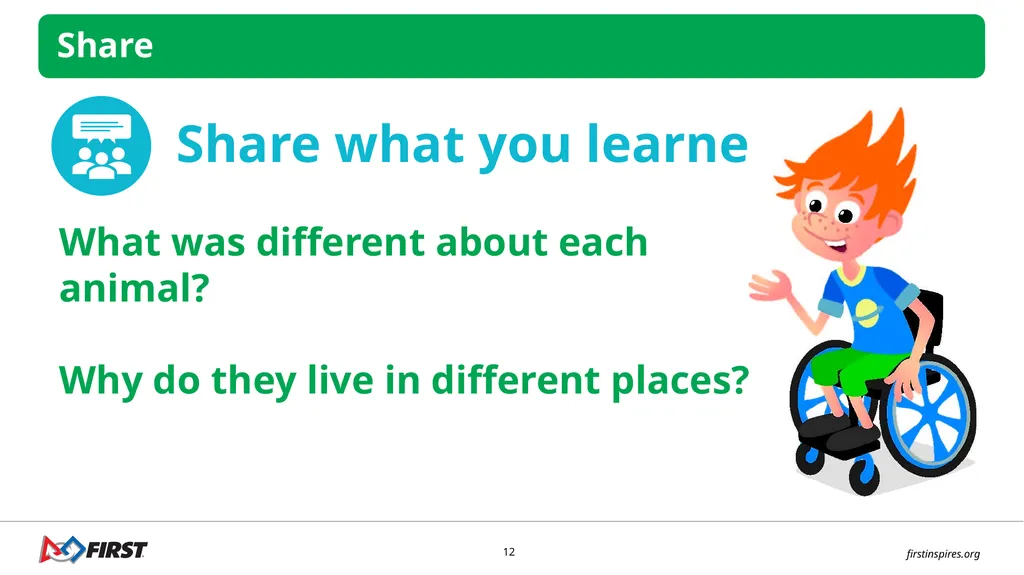 Share

Share what you learne

What was different about each animal?

Why do they live in different places?

FIRST

12

firstinspires.org